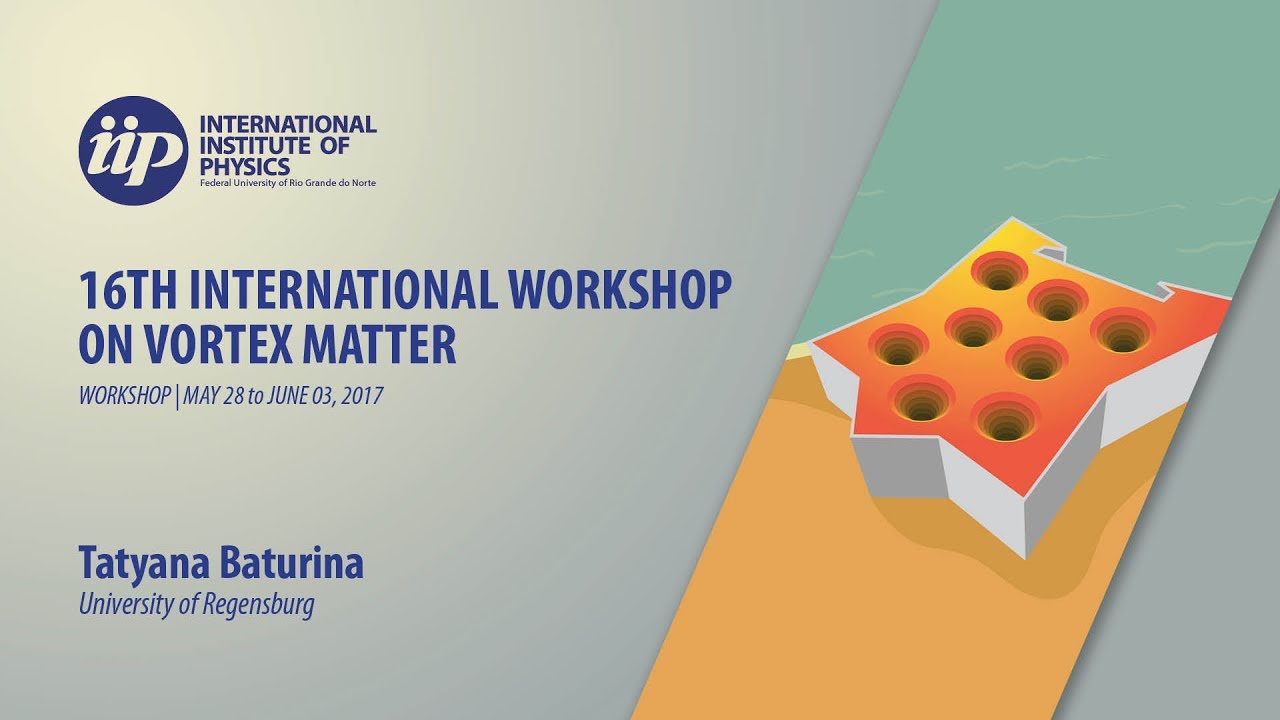 iip
INTERNATIONAL INSTITUTE OF PHYSICS
Federal University of Rio Grande do Norte

16TH INTERNATIONAL WORKSHOP ON VORTEX MATTER

WORKSHOP | MAY 28 to JUNE 03, 2017

Tatyana Baturina
University of Regensburg